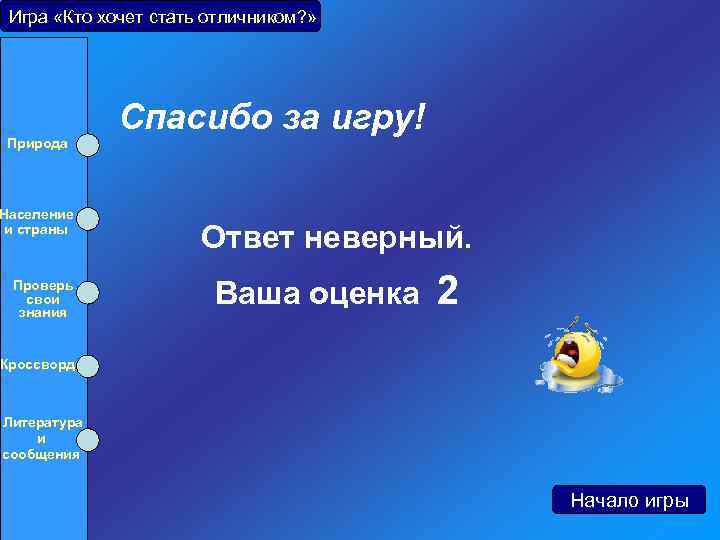 Игра «Кто хочет стать отличником?»

Природа

Население и страны

Проверь свои знания

Кроссворд

Литература и сообщения

Спасибо за игру!

Ответ неверный.

Ваша оценка 2

Начало игры